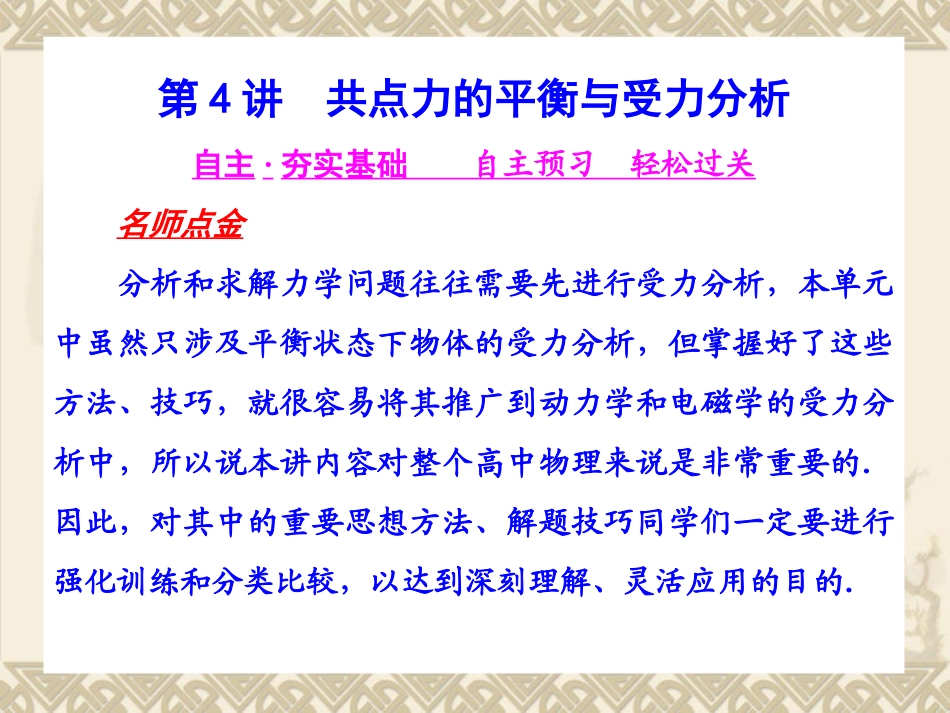 第 4 讲　共点力的平衡与受力分析

自主 · 夯实基础　　自主预习　轻松过关

名师点金

分析和求解力学问题往往需要先进行受力分析，本单元中虽然只涉及平衡状态下物体的受力分析，但掌握好了这些方法、技巧，就很容易将其推广到动力学和电磁学的受力分析中，所以说本讲内容对整个高中物理来说是非常重要的. 因此，对其中的重要思想方法、解题技巧同学们一定要进行强化训练和分类比较，以达到深刻理解、灵活应用的目的.